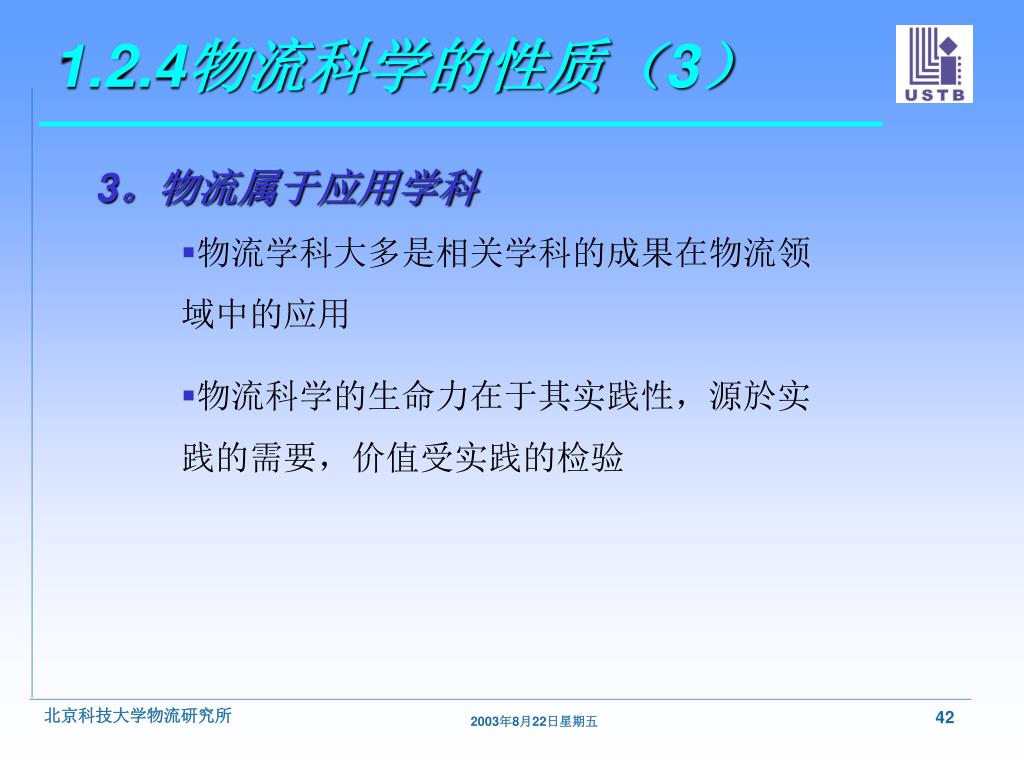 1.2.4物流科学的性质（3）

USTB

3。物流属于应用学科

▪物流学科大多是相关学科的成果在物流领域中的应用

▪物流科学的生命力在于其实践性，源於实践的需要，价值受实践的检验

北京科技大学物流研究所

2003年8月22日星期五

42